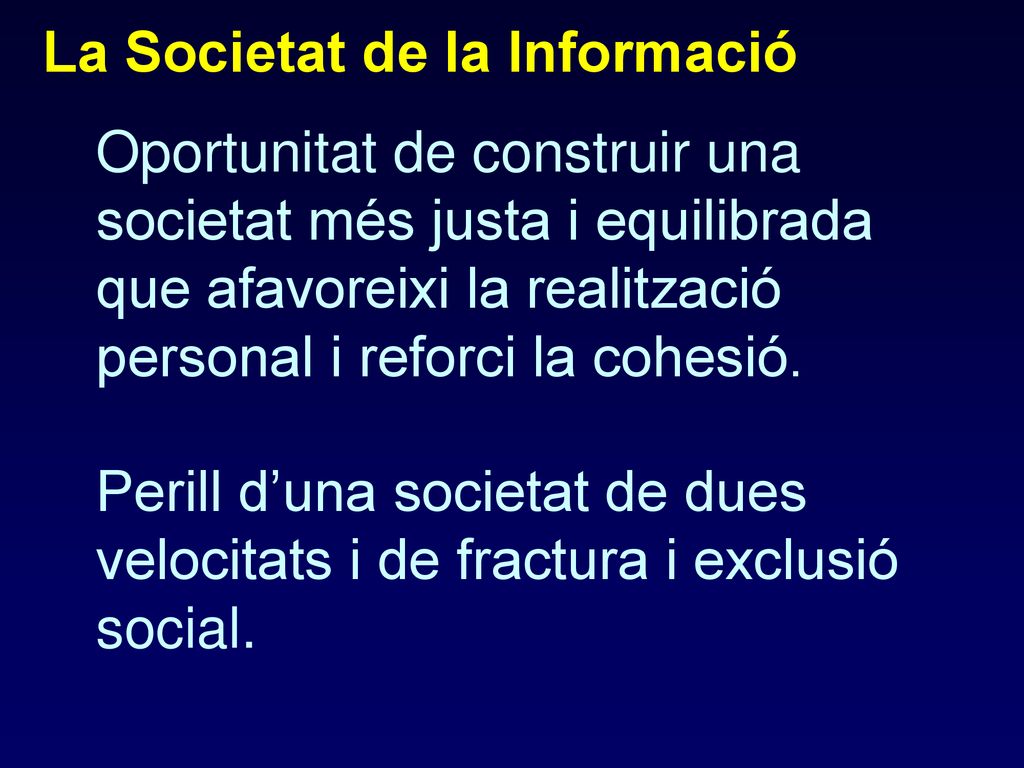 La Societat de la Informació

Oportunitat de construir una societat més justa i equilibrada que afavoreixi la realització personal i reforci la cohesió.

Perill d’una societat de dues velocitats i de fractura i exclusió social.